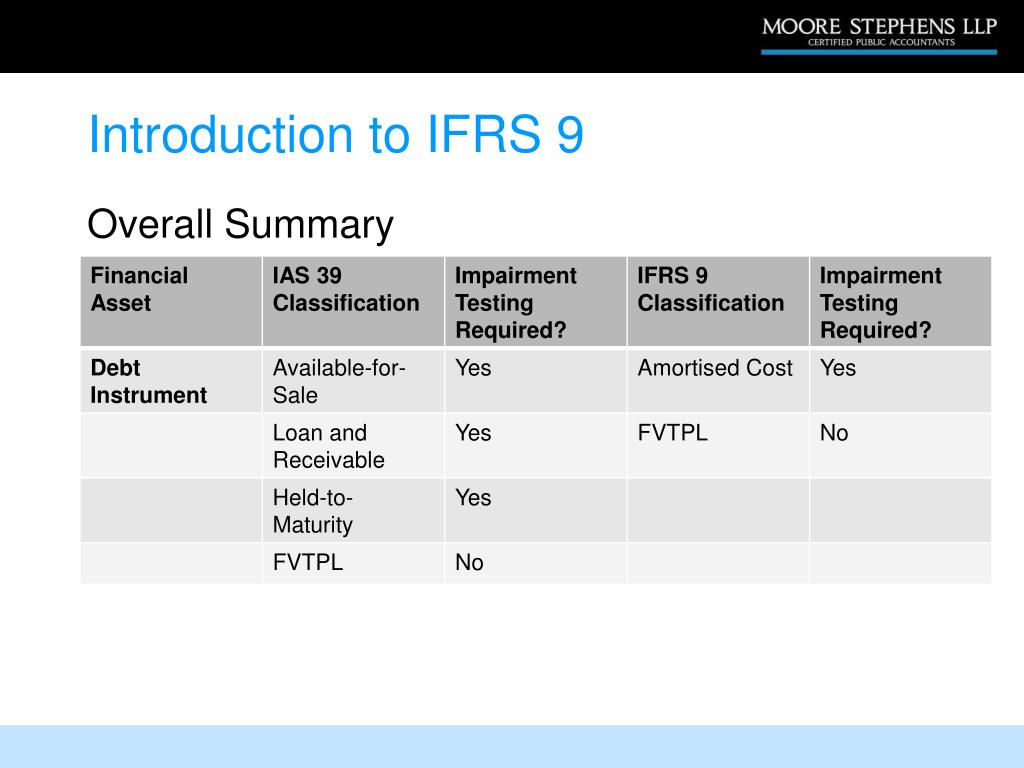 MOORE STEPHENS LLP
CERTIFIED PUBLIC ACCOUNTANTS

Introduction to IFRS 9

Overall Summary

| Financial Asset | IAS 39 Classification | Impairment Testing Required? | IFRS 9 Classification | Impairment Testing Required? |
|---|---|---|---|---|
| Debt Instrument | Available-for-Sale | Yes | Amortised Cost | Yes |
| | Loan and Receivable | Yes | FVTPL | No |
| | Held-to-Maturity | Yes | | |
| | FVTPL | No | | |